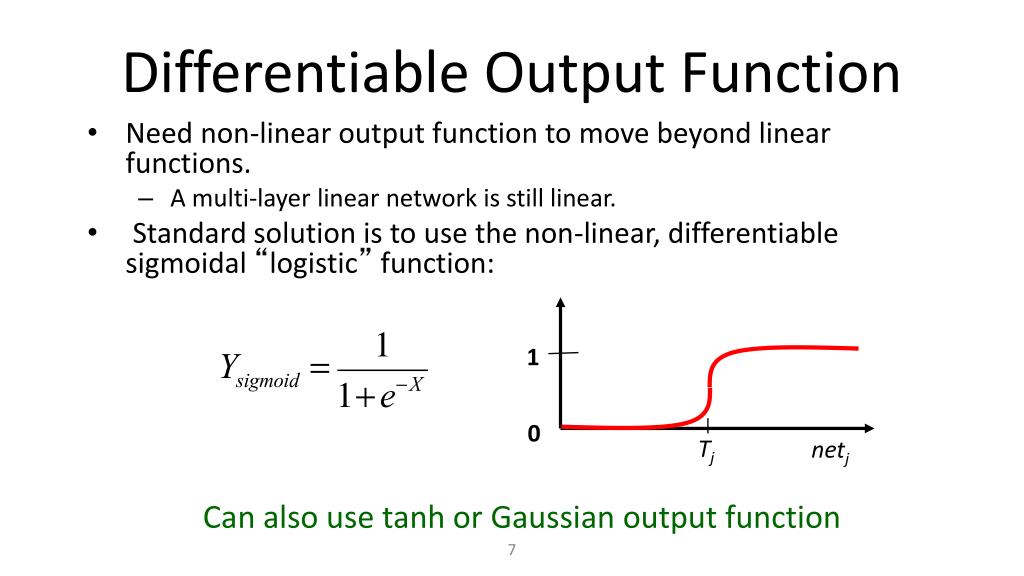 Differentiable Output Function

• Need non-linear output function to move beyond linear functions.
– A multi-layer linear network is still linear.
• Standard solution is to use the non-linear, differentiable sigmoidal “logistic” function:

$Y_{sigmoid} = \frac{1}{1+e^{-X}}$

1
0
$T_j$
$net_j$

Can also use tanh or Gaussian output function

7